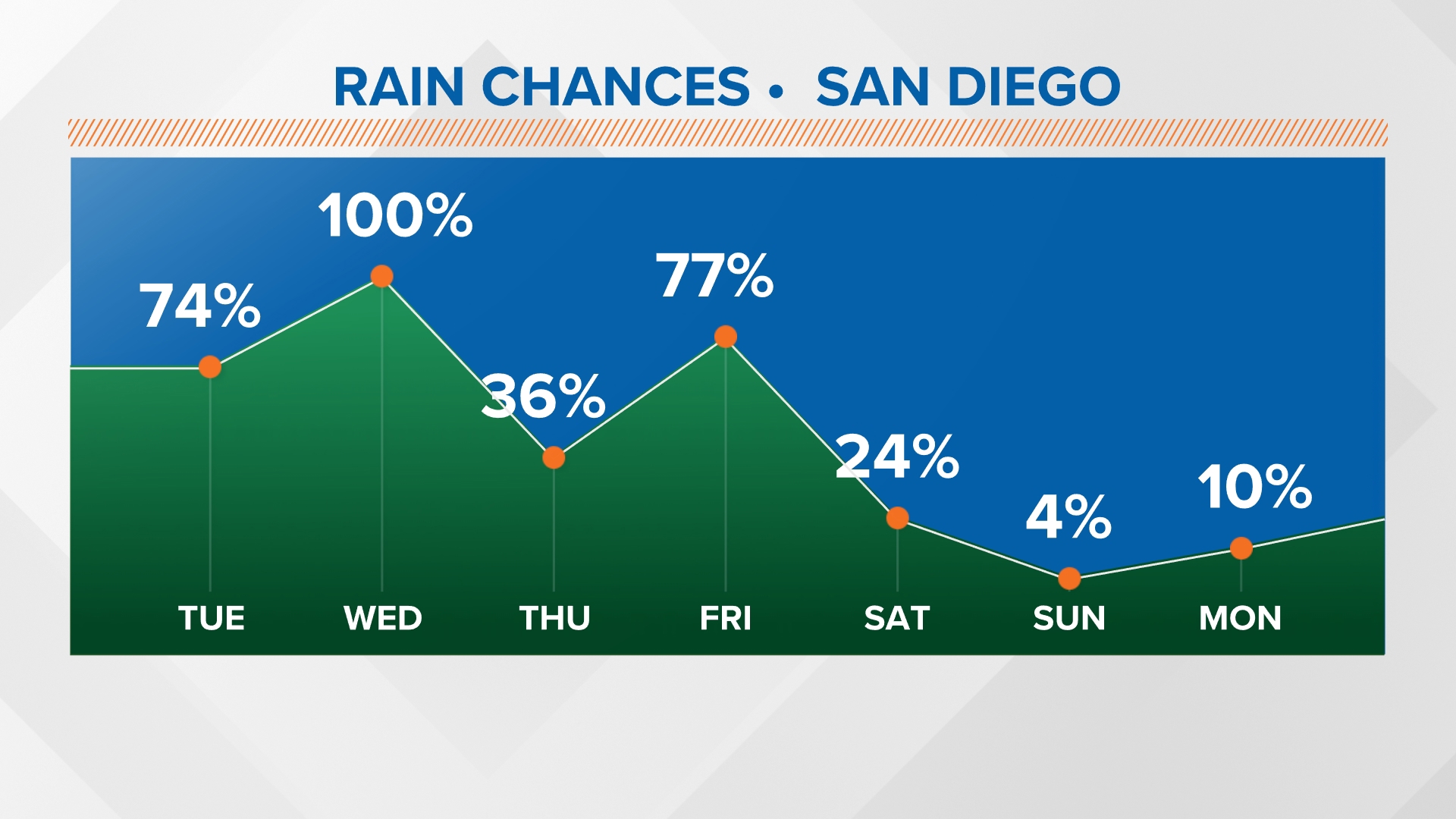 RAIN CHANCES • SAN DIEGO

74%
100%
36%
77%
24%
4%
10%

TUE WED THU FRI SAT SUN MON